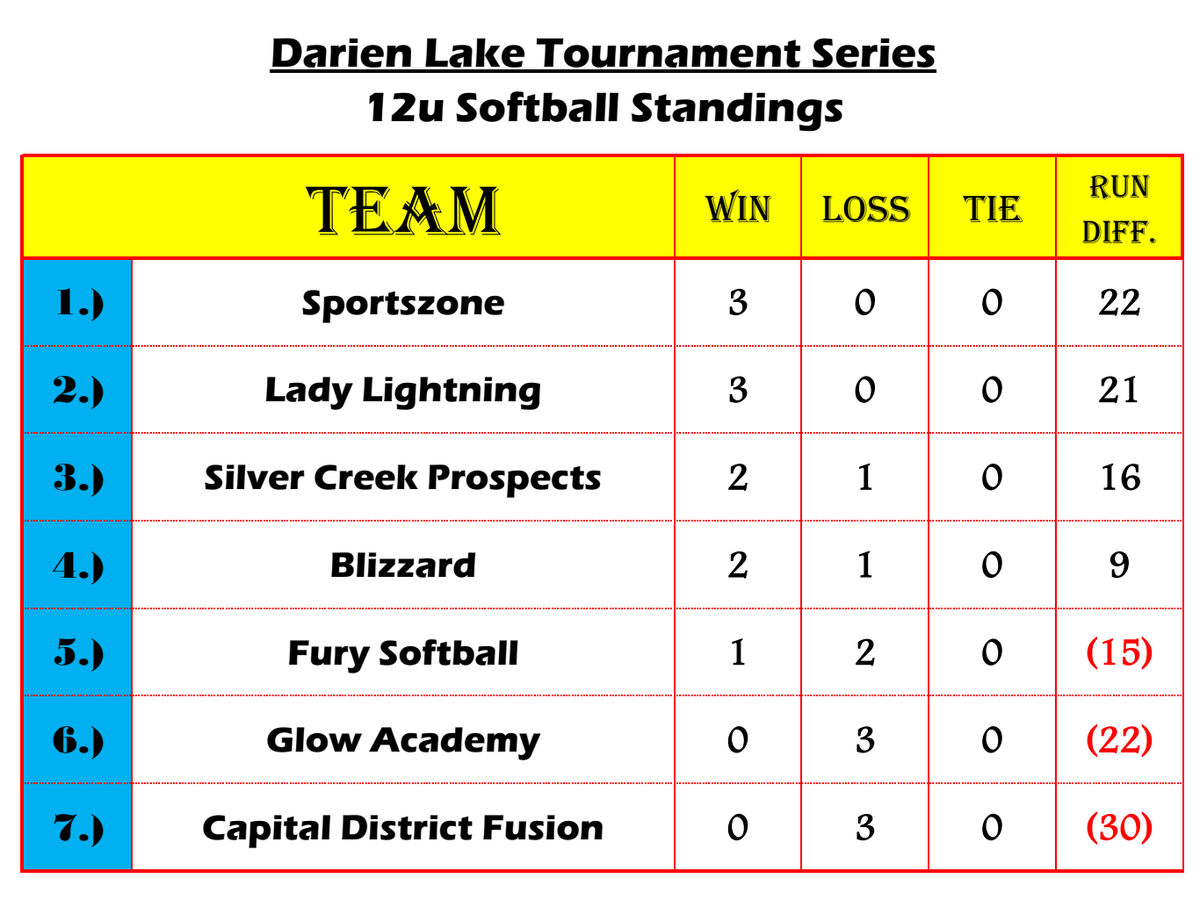 Darien Lake Tournament Series
12u Softball Standings

| | TEAM | WIN | LOSS | TIE | RUN DIFF. |
|---|---|---|---|---|---|
| 1.) | Sportszone | 3 | 0 | 0 | 22 |
| 2.) | Lady Lightning | 3 | 0 | 0 | 21 |
| 3.) | Silver Creek Prospects | 2 | 1 | 0 | 16 |
| 4.) | Blizzard | 2 | 1 | 0 | 9 |
| 5.) | Fury Softball | 1 | 2 | 0 | (15) |
| 6.) | Glow Academy | 0 | 3 | 0 | (22) |
| 7.) | Capital District Fusion | 0 | 3 | 0 | (30) |